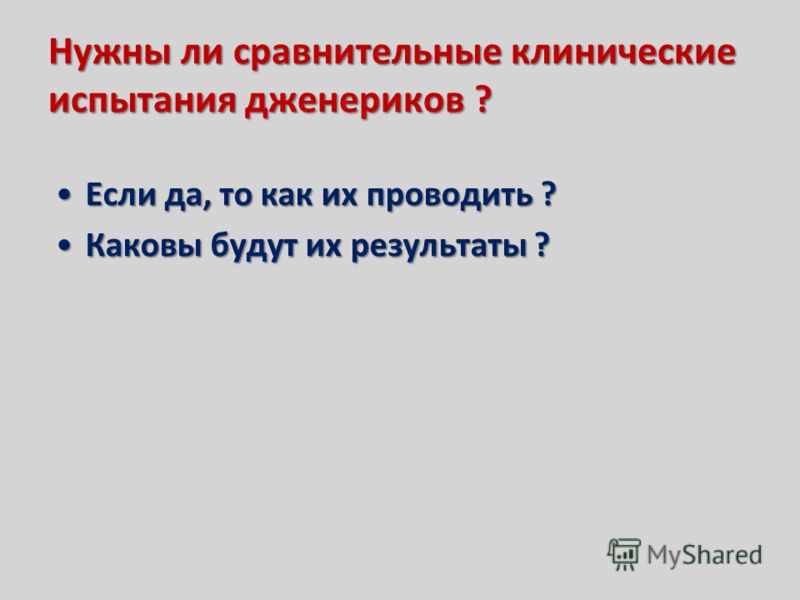 Нужны ли сравнительные клинические испытания дженериков ?

• Если да, то как их проводить ?
• Каковы будут их результаты ?

MyShared